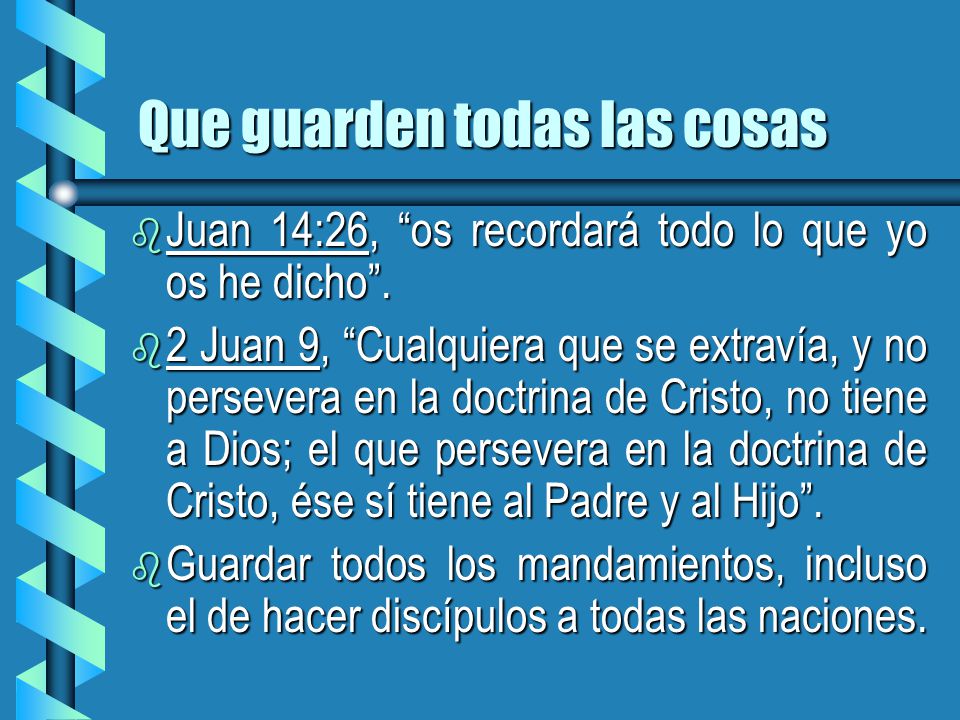 Que guarden todas las cosas

Juan 14:26, “os recordará todo lo que yo os he dicho”.

2 Juan 9, “Cualquiera que se extravía, y no persevera en la doctrina de Cristo, no tiene a Dios; el que persevera en la doctrina de Cristo, ése sí tiene al Padre y al Hijo”.

Guardar todos los mandamientos, incluso el de hacer discípulos a todas las naciones.